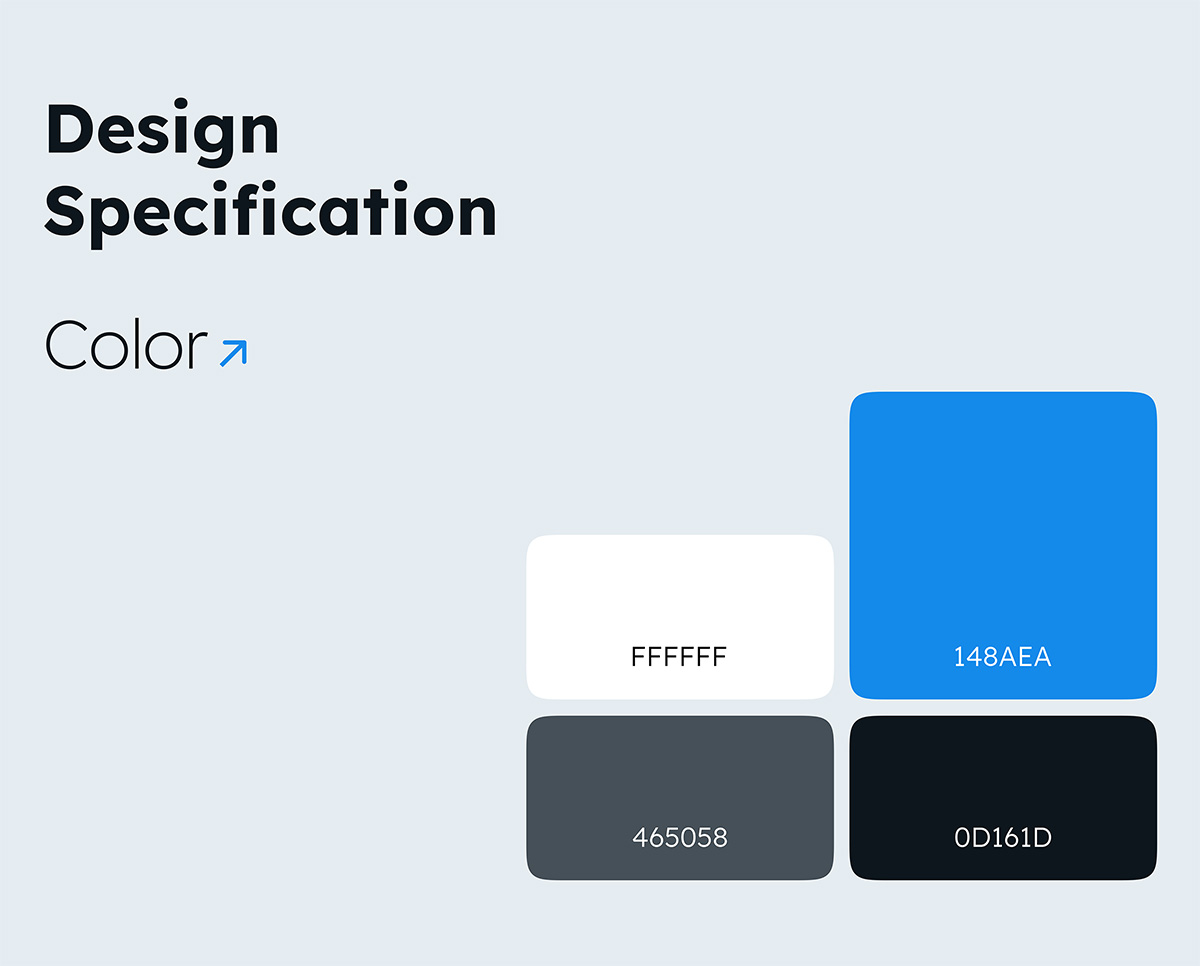 Design Specification

Color

FFFFFF

148AEA

465058

0D161D